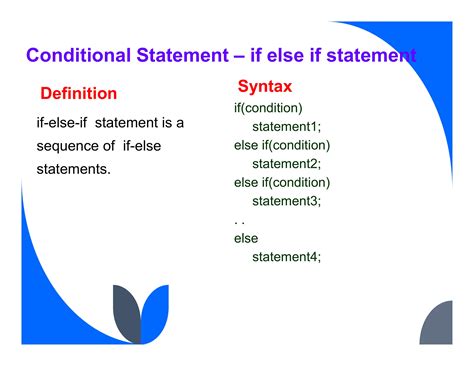 Conditional Statement – if else if statement

Definition

if-else-if statement is a sequence of if-else statements.

Syntax

if(condition)
statement1;
else if(condition)
statement2;
else if(condition)
statement3;
. .
else
statement4;